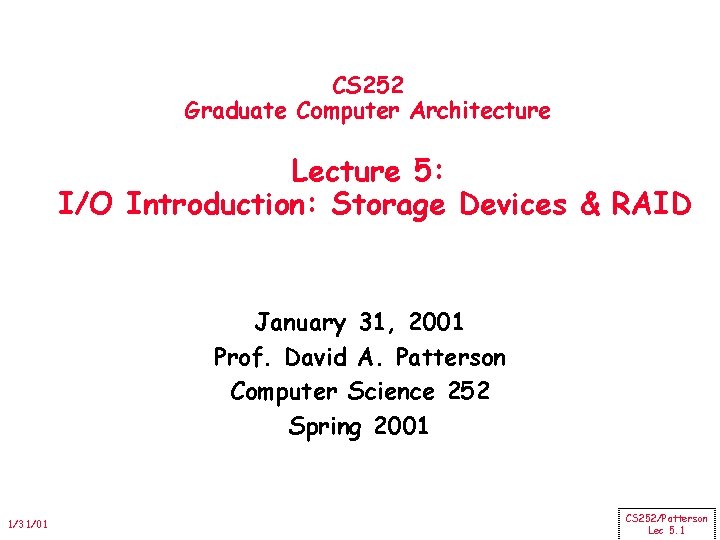 CS252
Graduate Computer Architecture

Lecture 5:
I/O Introduction: Storage Devices & RAID

January 31, 2001
Prof. David A. Patterson
Computer Science 252
Spring 2001

1/31/01

CS252/Patterson
Lec 5.1